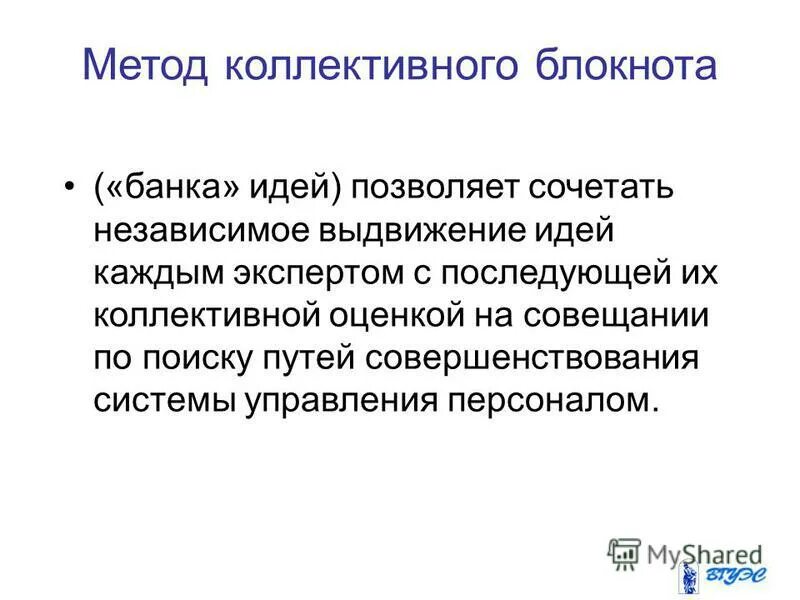 Метод коллективного блокнота

• («банка» идей) позволяет сочетать независимое выдвижение идей каждым экспертом с последующей их коллективной оценкой на совещании по поиску путей совершенствования системы управления персоналом.

MyShared

ВГУЭС